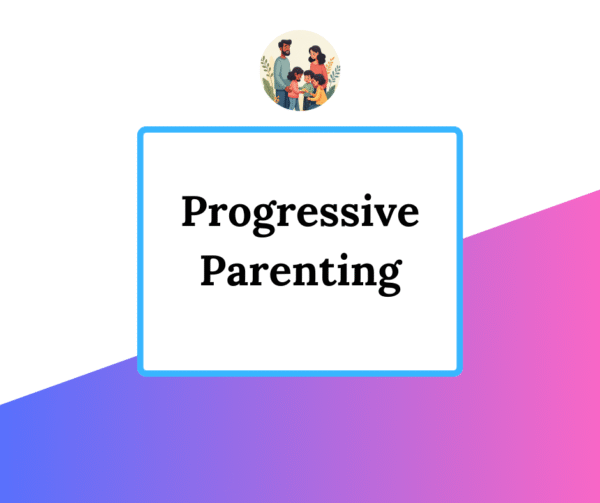 Progressive Parenting